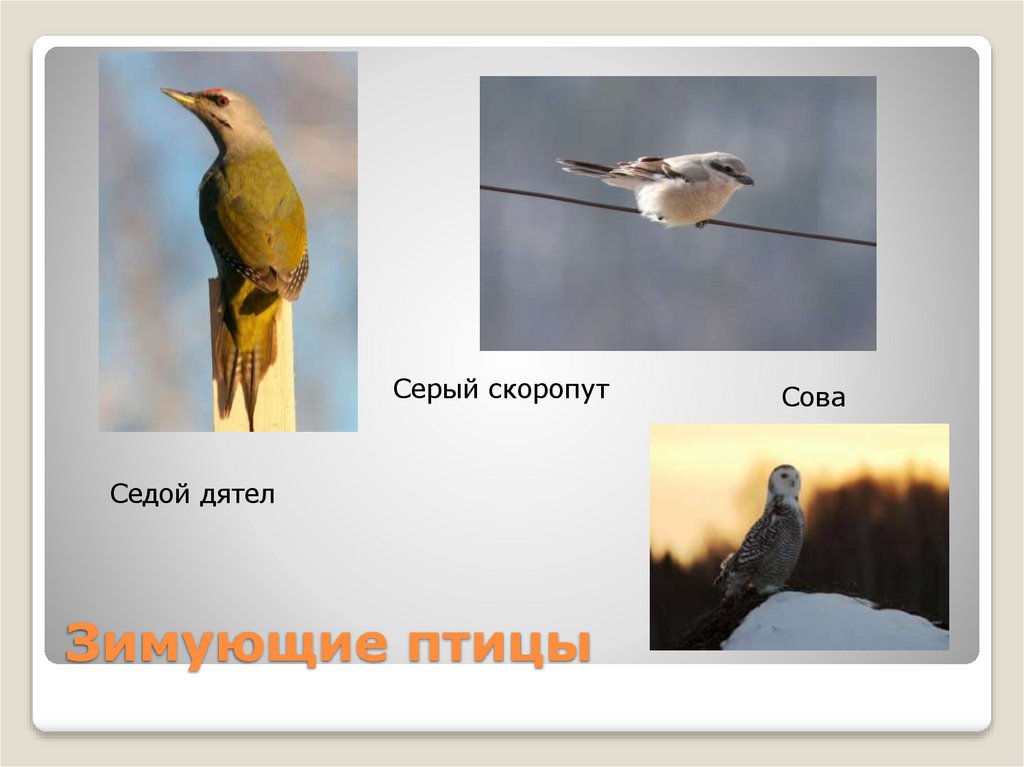 Серый скоропут

Сова

Седой дятел

Зимующие птицы